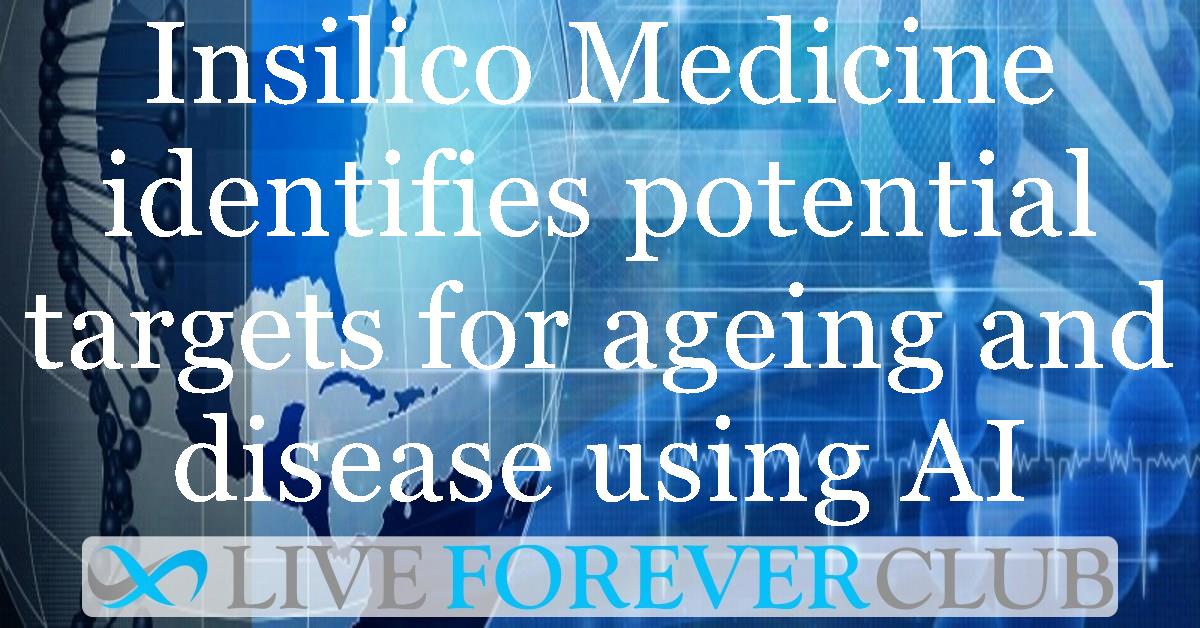 Insilico Medicine identifies potential targets for ageing and disease using AI

LIVE FOREVER CLUB